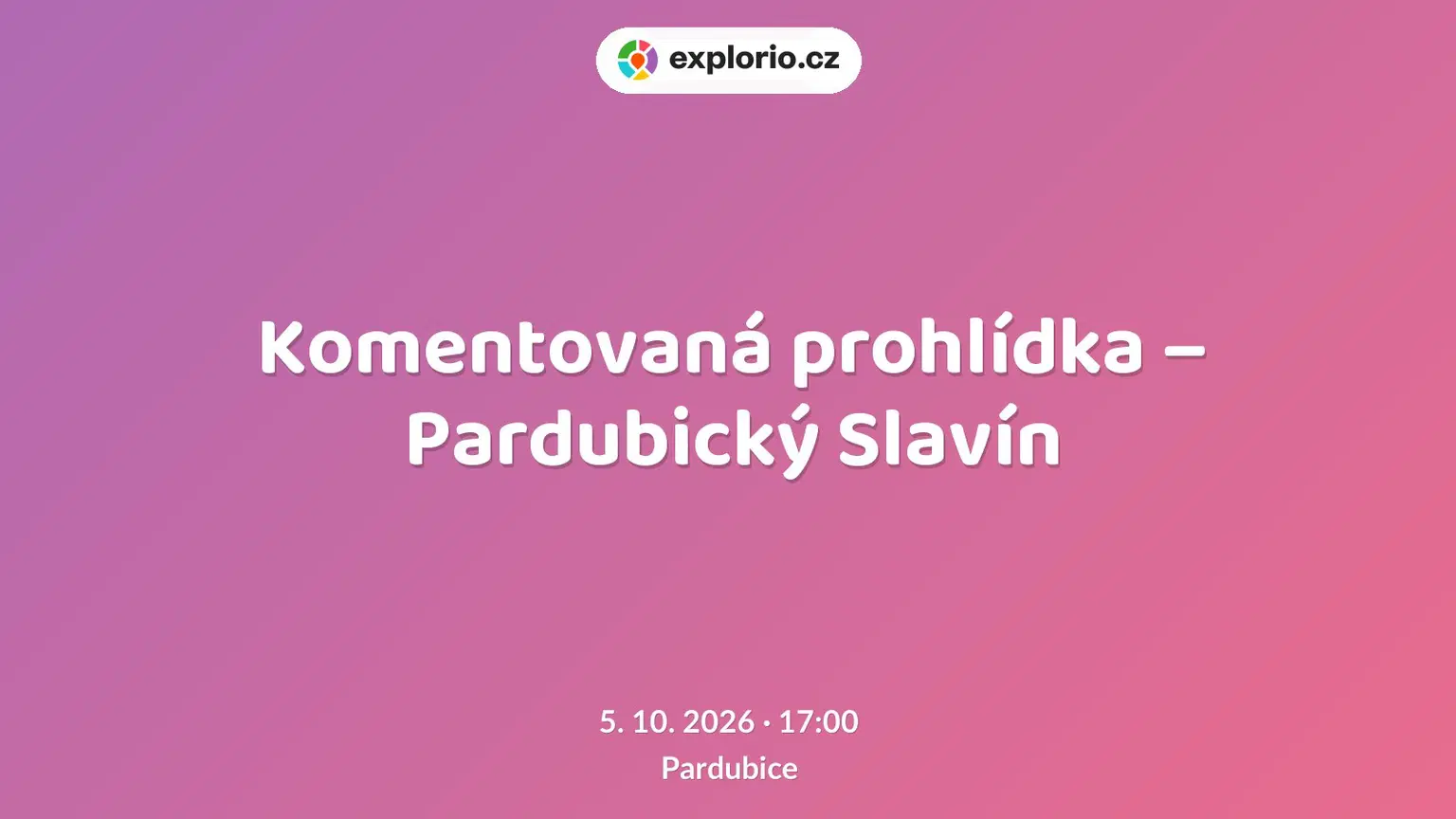 explorio.cz

Komentovaná prohlídka – Pardubický Slavín

5. 10. 2026 · 17:00
Pardubice